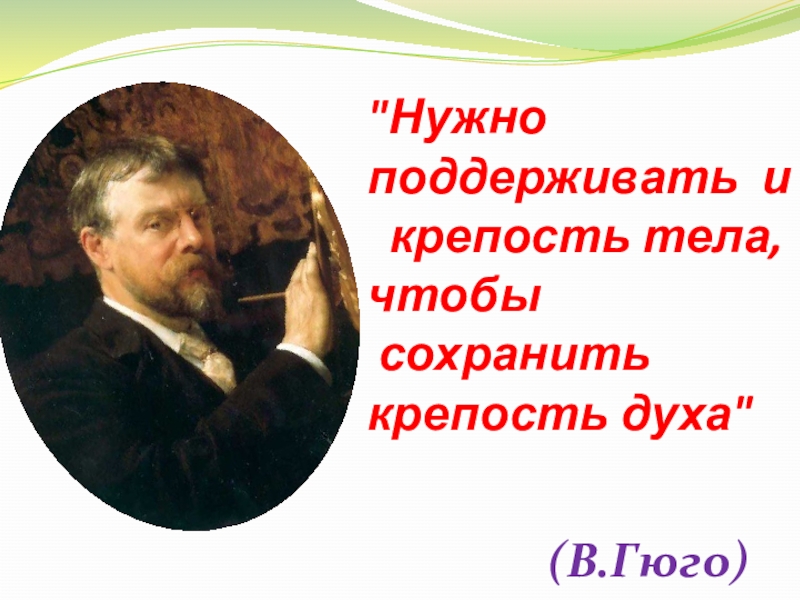 "Нужно поддерживать и крепость тела, чтобы сохранить крепость духа"

(В.Гюго)